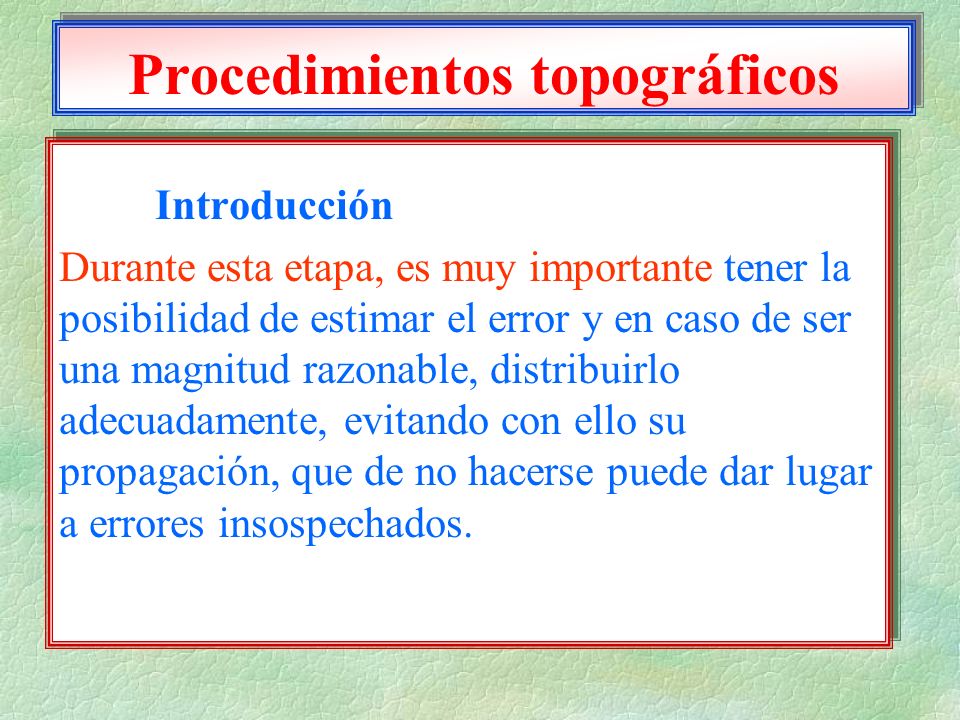 Procedimientos topográficos

Introducción

Durante esta etapa, es muy importante tener la posibilidad de estimar el error y en caso de ser una magnitud razonable, distribuirlo adecuadamente, evitando con ello su propagación, que de no hacerse puede dar lugar a errores insospechados.